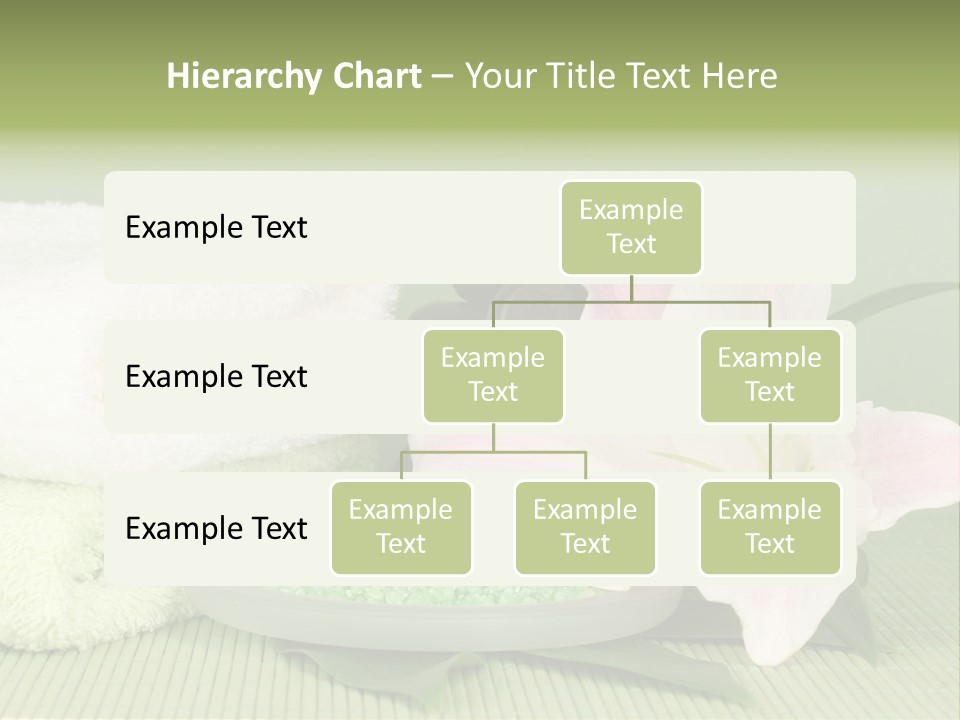 Hierarchy Chart – Your Title Text Here

Example Text

Example Text

Example Text

Example Text

Example Text

Example Text

Example Text

Example Text

Example Text